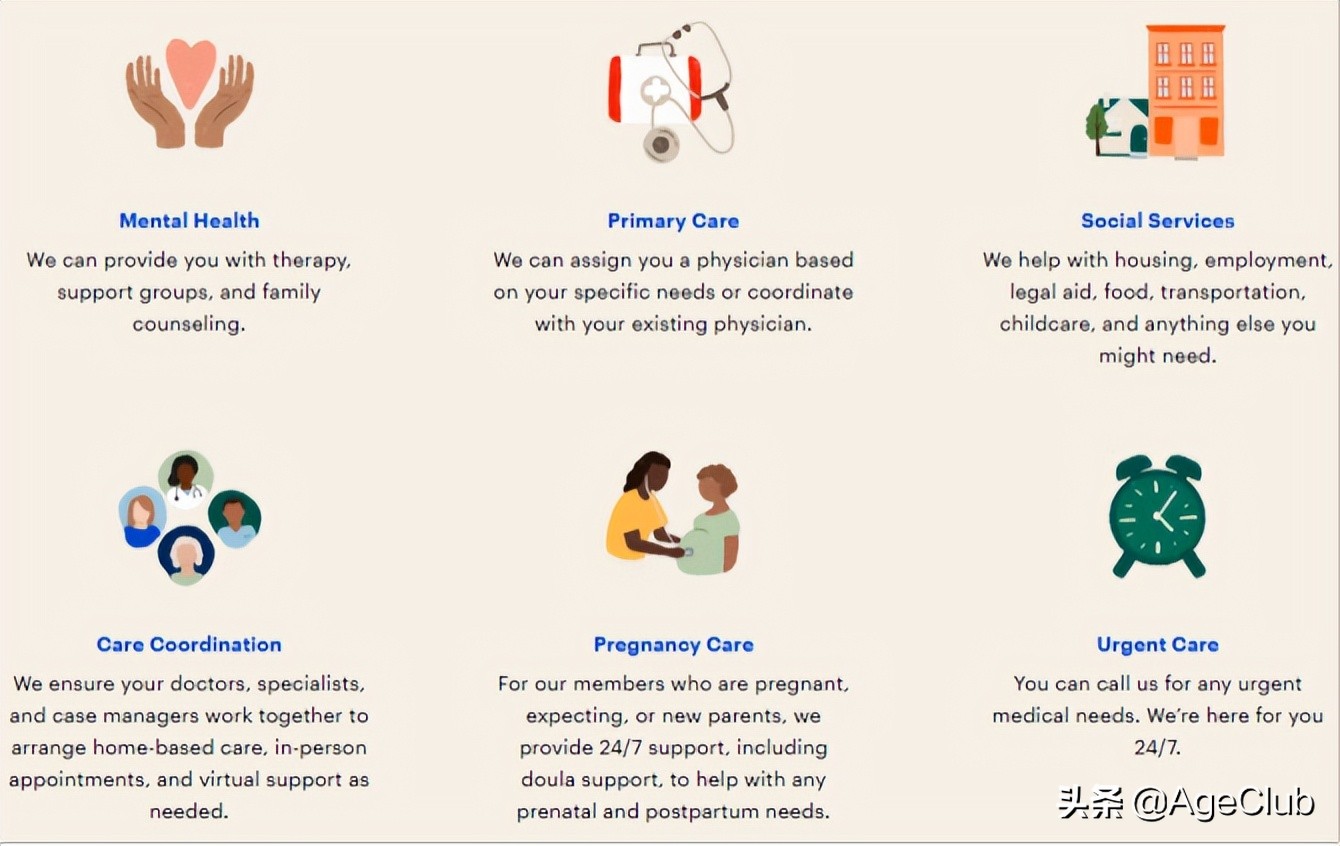 Mental Health
We can provide you with therapy, support groups, and family counseling.

Primary Care
We can assign you a physician based on your specific needs or coordinate with your existing physician.

Social Services
We help with housing, employment, legal aid, food, transportation, childcare, and anything else you might need.

Care Coordination
We ensure your doctors, specialists, and case managers work together to arrange home-based care, in-person appointments, and virtual support as needed.

Pregnancy Care
For our members who are pregnant, expecting, or new parents, we provide 24/7 support, including doula support, to help with any prenatal and postpartum needs.

Urgent Care
You can call us for any urgent medical needs. We're here for you 24/7.

头条 @AgeClub